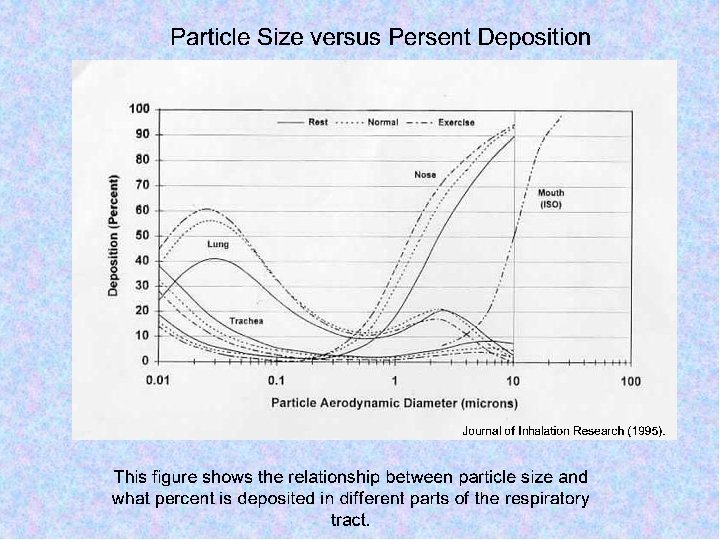 Particle Size versus Persent Deposition

Rest
Normal
Exercise

100
90
80
70
60
50
40
30
20
10
0

Deposition (Percent)

Nose
Mouth (ISO)
Lung
Trachea

0.01
0.1
1
10
100

Particle Aerodynamic Diameter (microns)

Journal of Inhalation Research (1995).

This figure shows the relationship between particle size and what percent is deposited in different parts of the respiratory tract.